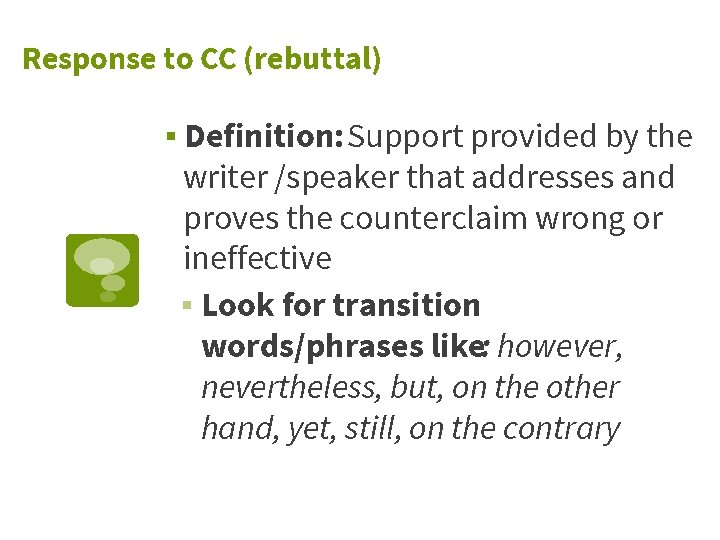 Response to CC (rebuttal)

▪ Definition: Support provided by the writer /speaker that addresses and proves the counterclaim wrong or ineffective

▪ Look for transition words/phrases like: however, nevertheless, but, on the other hand, yet, still, on the contrary